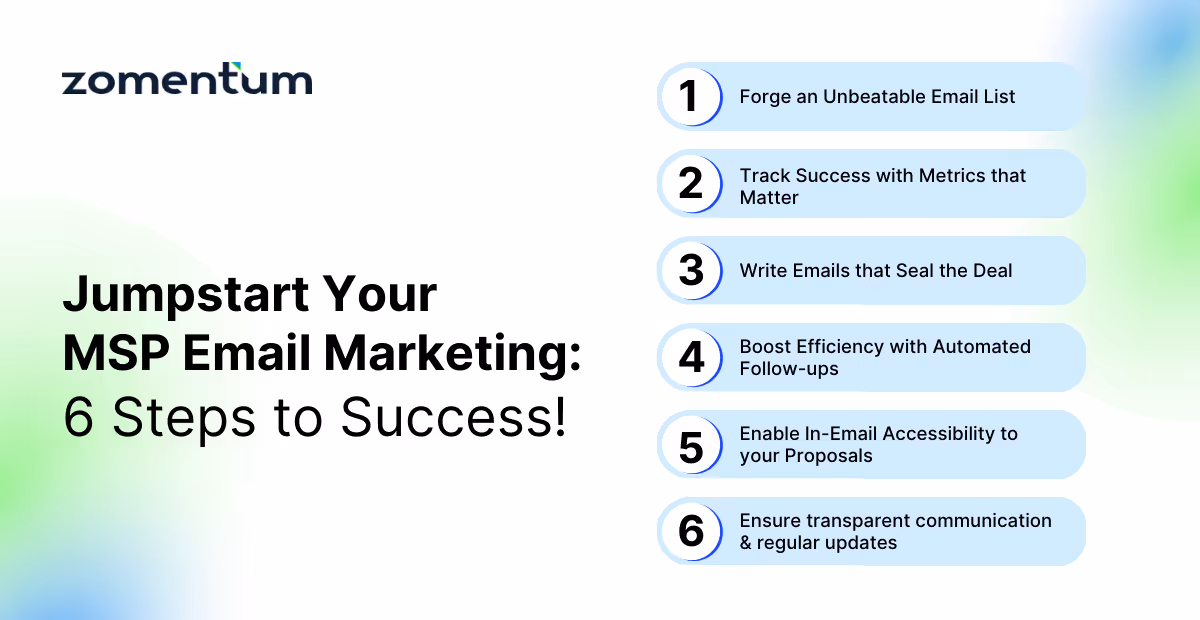 zomentum

Jumpstart Your MSP Email Marketing: 6 Steps to Success!

1 Forge an Unbeatable Email List

2 Track Success with Metrics that Matter

3 Write Emails that Seal the Deal

4 Boost Efficiency with Automated Follow-ups

5 Enable In-Email Accessibility to your Proposals

6 Ensure transparent communication & regular updates